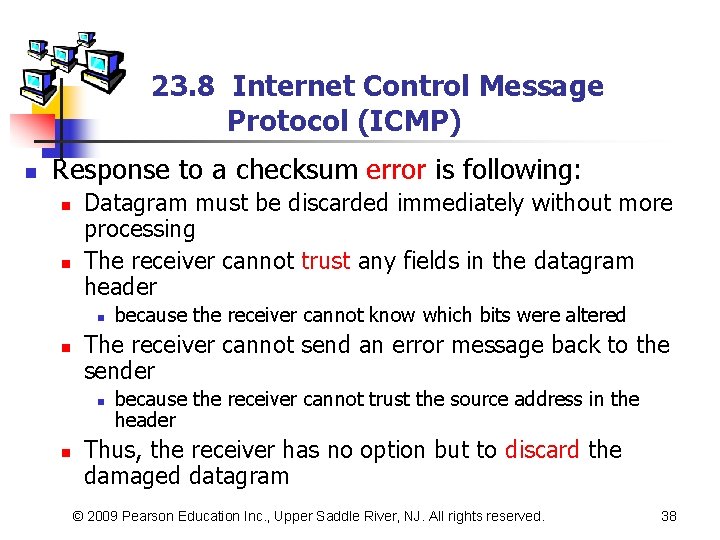 23.8 Internet Control Message Protocol (ICMP)

Response to a checksum error is following:

Datagram must be discarded immediately without more processing

The receiver cannot trust any fields in the datagram header

because the receiver cannot know which bits were altered

The receiver cannot send an error message back to the sender

because the receiver cannot trust the source address in the header

Thus, the receiver has no option but to discard the damaged datagram

© 2009 Pearson Education Inc., Upper Saddle River, NJ. All rights reserved.

38